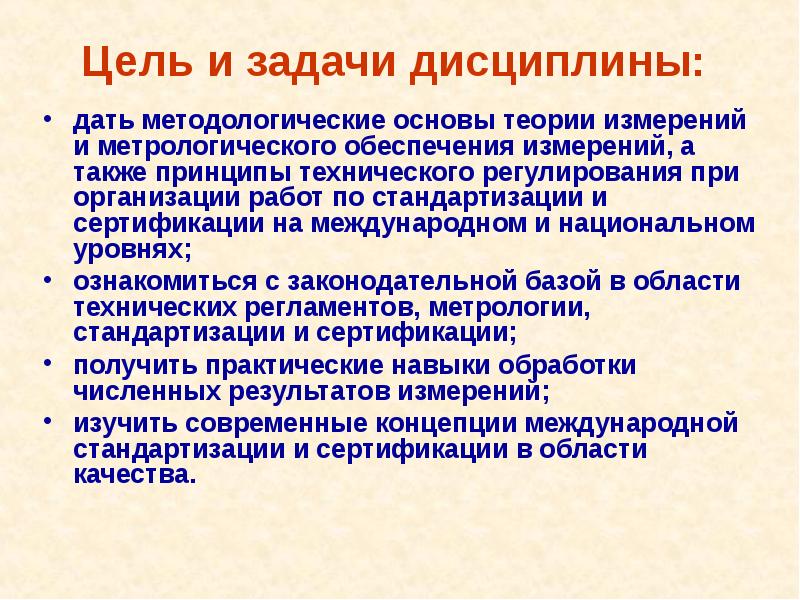 Цель и задачи дисциплины:

• дать методологические основы теории измерений и метрологического обеспечения измерений, а также принципы технического регулирования при организации работ по стандартизации и сертификации на международном и национальном уровнях;

• ознакомиться с законодательной базой в области технических регламентов, метрологии, стандартизации и сертификации;

• получить практические навыки обработки численных результатов измерений;

• изучить современные концепции международной стандартизации и сертификации в области качества.